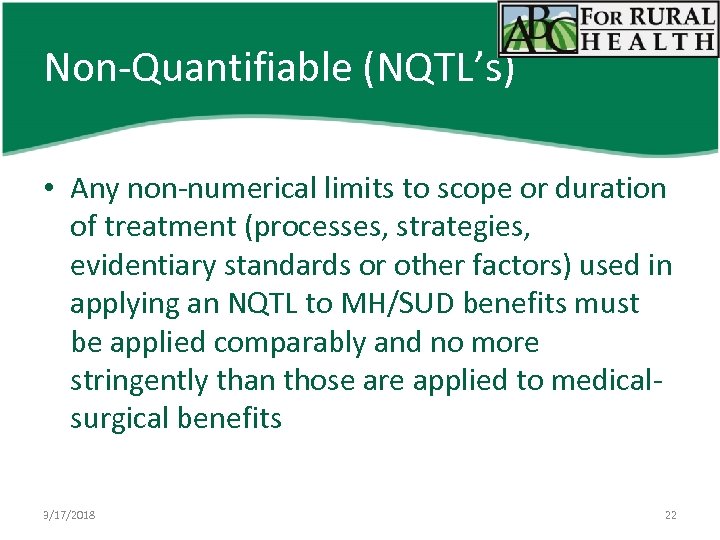 ABC FOR RURAL HEALTH

Non-Quantifiable (NQTL's)

• Any non-numerical limits to scope or duration of treatment (processes, strategies, evidentiary standards or other factors) used in applying an NQTL to MH/SUD benefits must be applied comparably and no more stringently than those are applied to medical-surgical benefits

9/17/2018

22